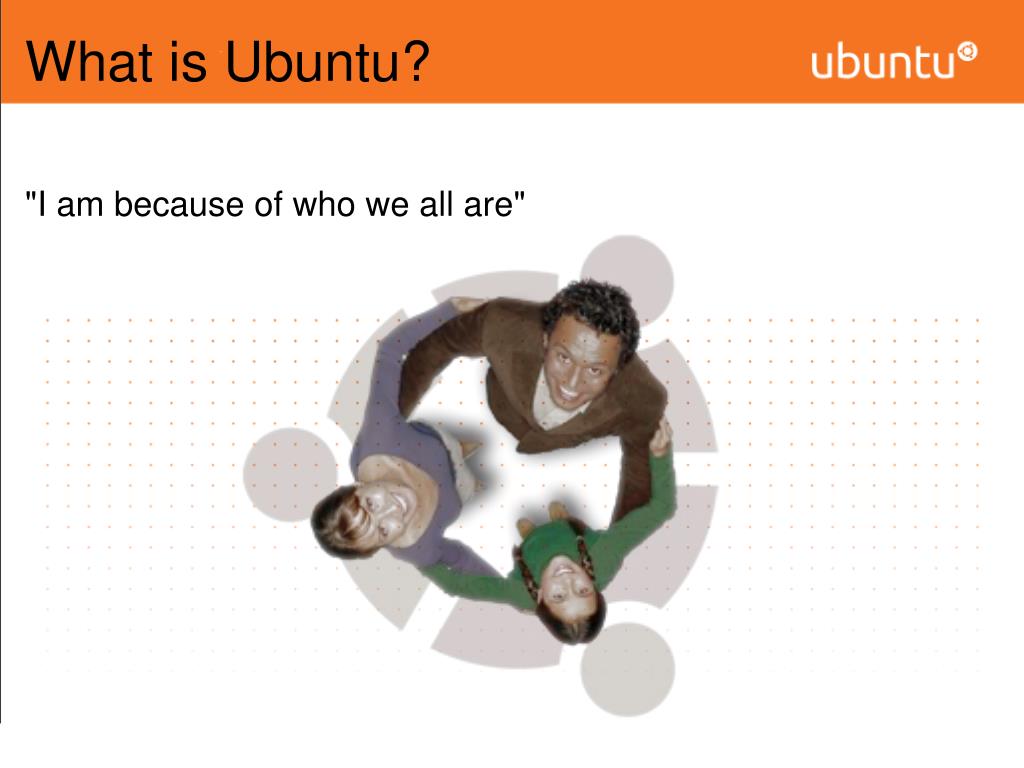 What is Ubuntu?

ubuntu

"I am because of who we all are"